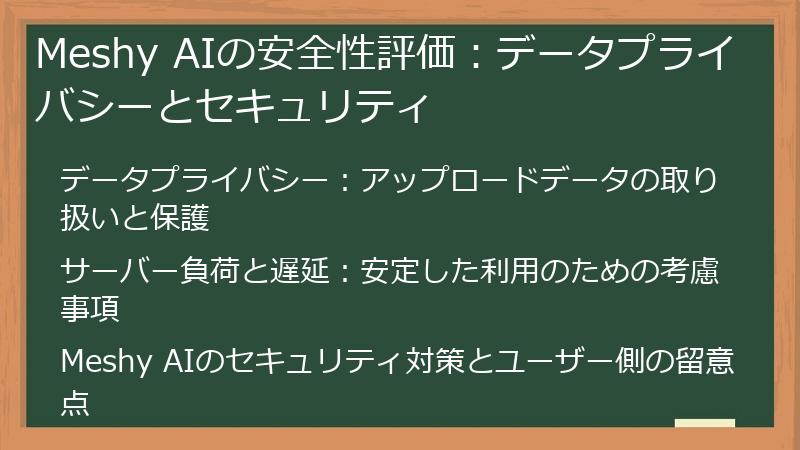 Meshy AIの安全性評価：データプライバシーとセキュリティ

データプライバシー：アップロードデータの取り扱いと保護

サーバー負荷と遅延：安定した利用のための考慮事項

Meshy AIのセキュリティ対策とユーザー側の留意点